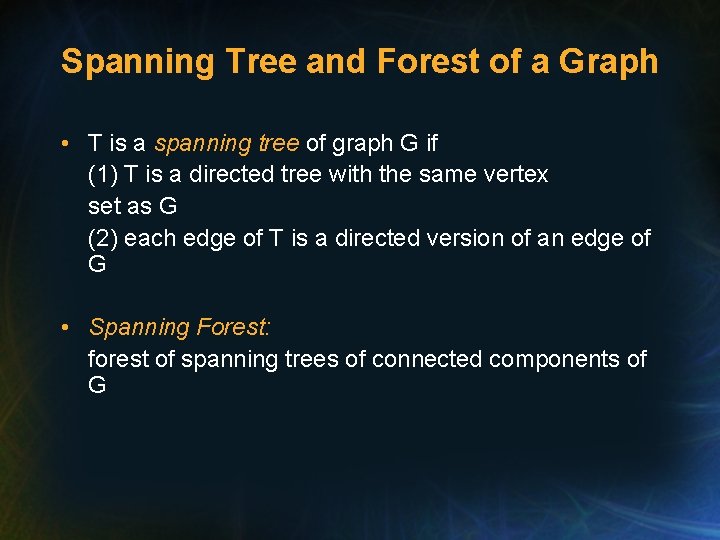 Spanning Tree and Forest of a Graph

• T is a spanning tree of graph G if
(1) T is a directed tree with the same vertex set as G
(2) each edge of T is a directed version of an edge of G

• Spanning Forest:
forest of spanning trees of connected components of G